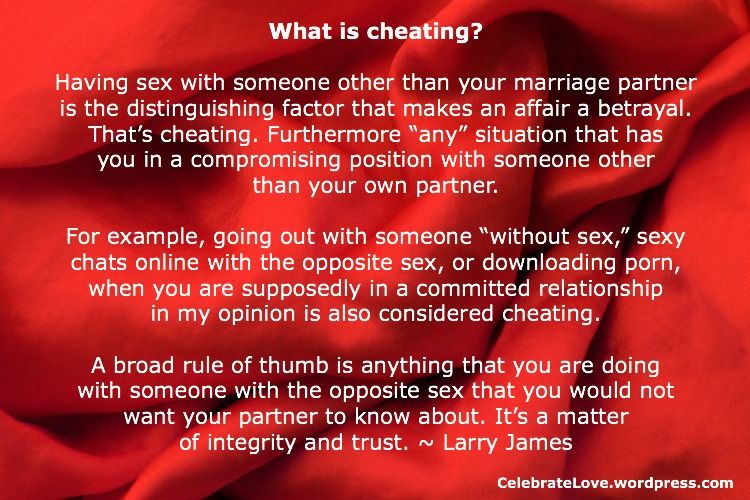 What is cheating?

Having sex with someone other than your marriage partner is the distinguishing factor that makes an affair a betrayal. That’s cheating. Furthermore “any” situation that has you in a compromising position with someone other than your own partner.

For example, going out with someone “without sex,” sexy chats online with the opposite sex, or downloading porn, when you are supposedly in a committed relationship in my opinion is also considered cheating.

A broad rule of thumb is anything that you are doing with someone with the opposite sex that you would not want your partner to know about. It’s a matter of integrity and trust. ~ Larry James

CelebrateLove.wordpress.com